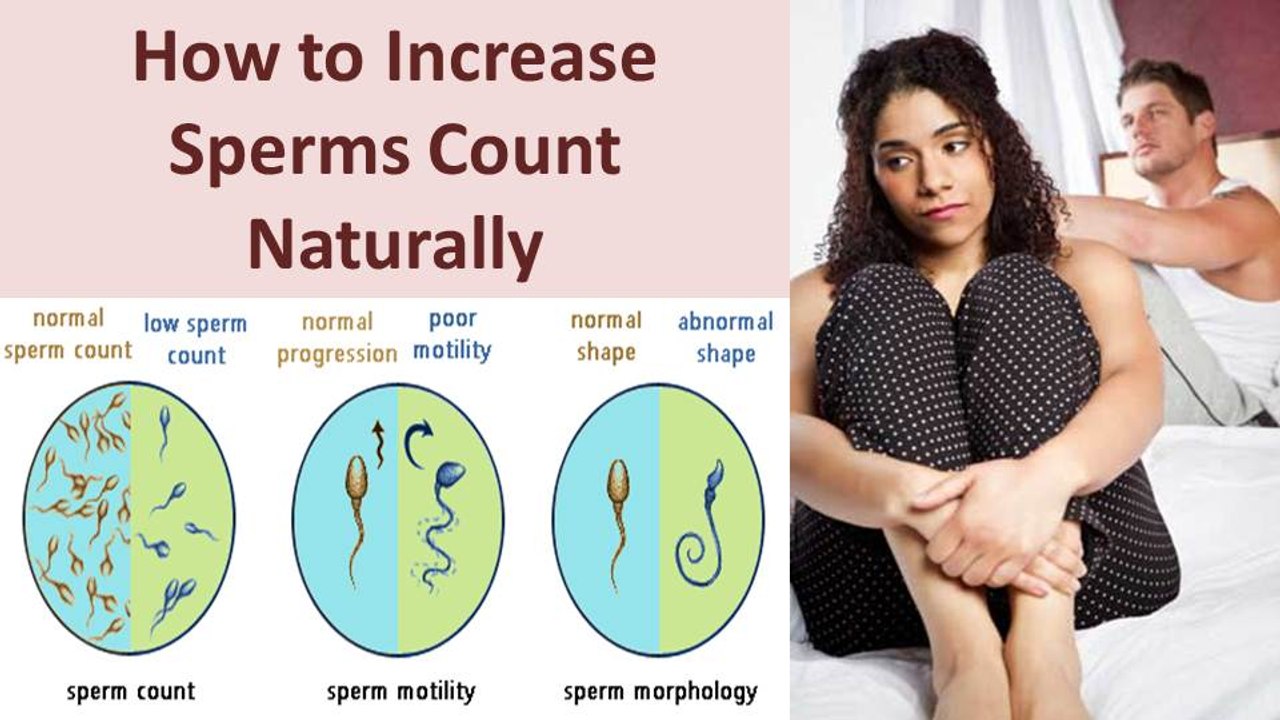 How to Increase Sperms Count Naturally

normal sperm count

low sperm count

normal progression

poor motility

normal shape

abnormal shape

sperm count

sperm motility

sperm morphology